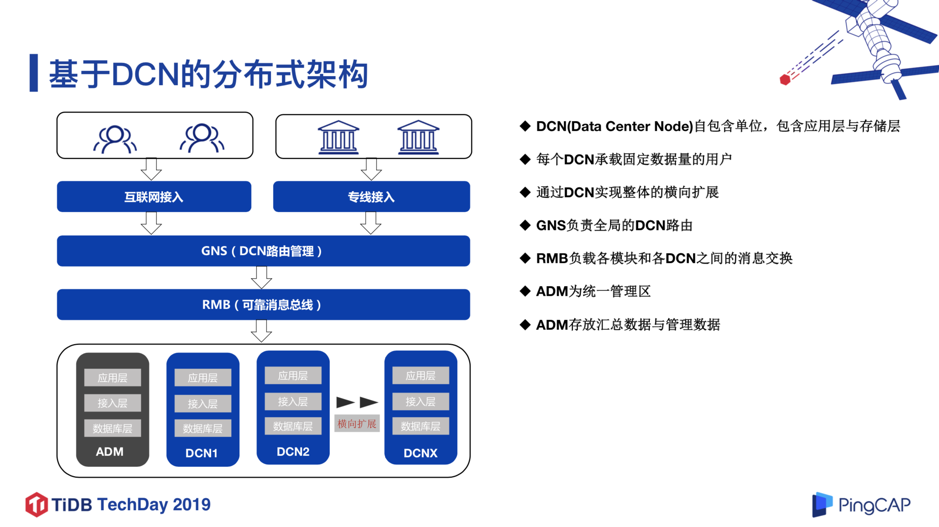 基于DCN的分布式架构

互联网接入

专线接入

GNS（DCN路由管理）

RMB（可靠消息总线）

应用层
接入层
数据库层
ADM

应用层
接入层
数据库层
DCN1

应用层
接入层
数据库层
DCN2

横向扩展

应用层
接入层
数据库层
DCNX

◆ DCN(Data Center Node)自包含单位，包含应用层与存储层

◆ 每个DCN承载固定数据量的用户

◆ 通过DCN实现整体的横向扩展

◆ GNS负责全局的DCN路由

◆ RMB负载各模块和各DCN之间的消息交换

◆ ADM为统一管理区

◆ ADM存放汇总数据与管理数据

TiDB TechDay 2019

PingCAP